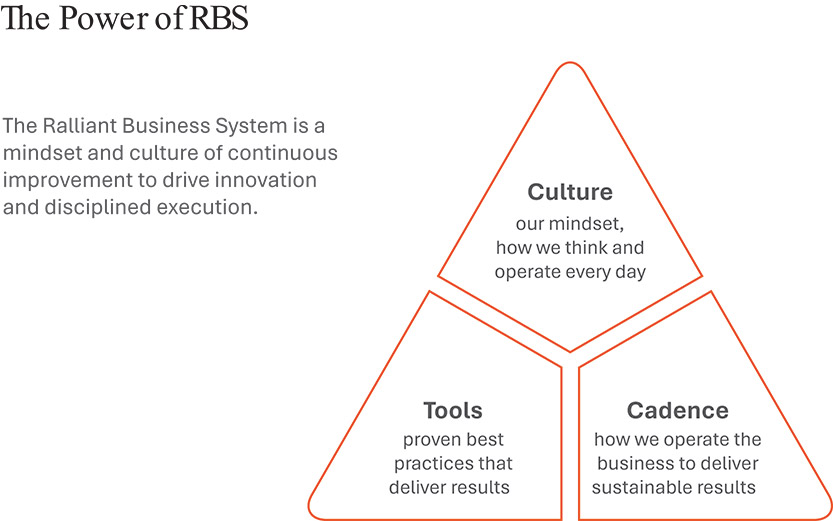 The Power of RBS

The Ralliant Business System is a mindset and culture of continuous improvement to drive innovation and disciplined execution.

Culture
our mindset, how we think and operate every day

Tools
proven best practices that deliver results

Cadence
how we operate the business to deliver sustainable results